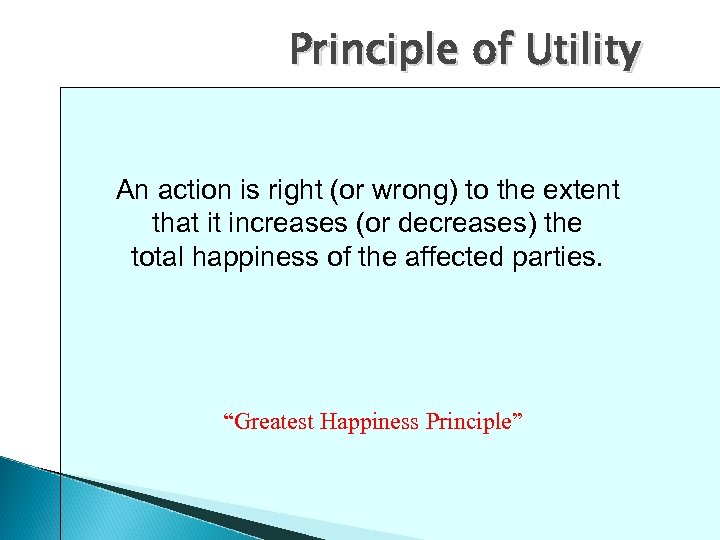 Principle of Utility

An action is right (or wrong) to the extent that it increases (or decreases) the total happiness of the affected parties.

“Greatest Happiness Principle”